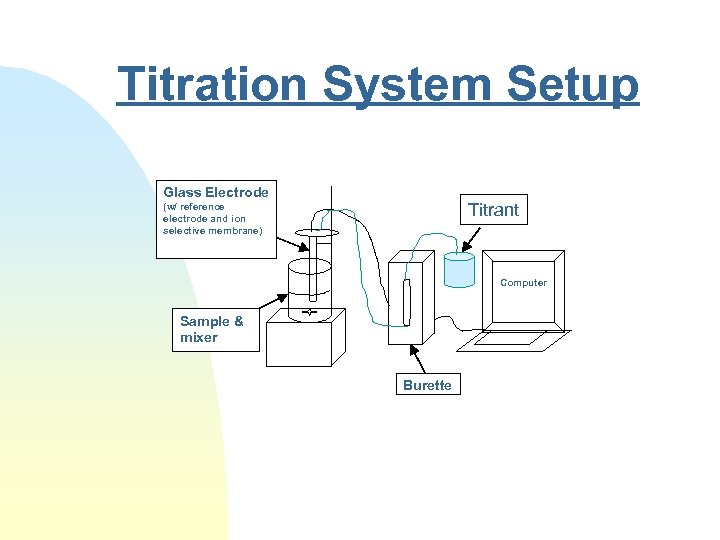 Titration System Setup

Glass Electrode
(w/ reference electrode and ion selective membrane)

Titrant

Computer

Sample & mixer

Burette